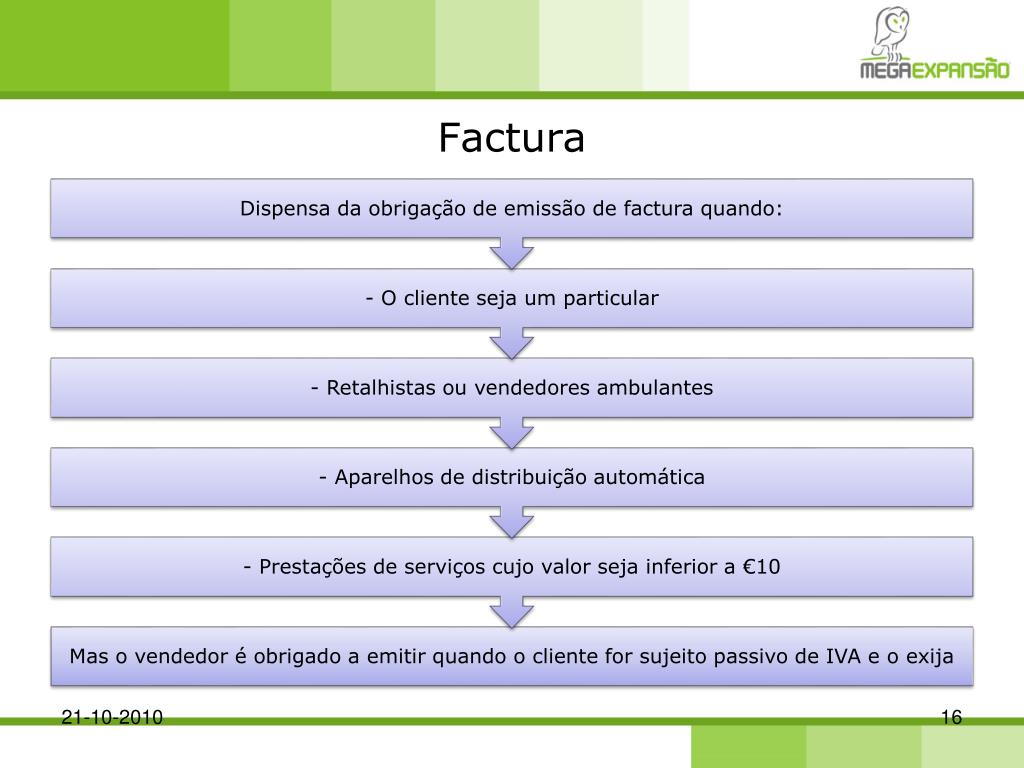 MEGAEXPANSÃO

Factura

Dispensa da obrigação de emissão de factura quando:

- O cliente seja um particular

- Retalhistas ou vendedores ambulantes

- Aparelhos de distribuição automática

- Prestações de serviços cujo valor seja inferior a €10

Mas o vendedor é obrigado a emitir quando o cliente for sujeito passivo de IVA e o exija

21-10-2010

16